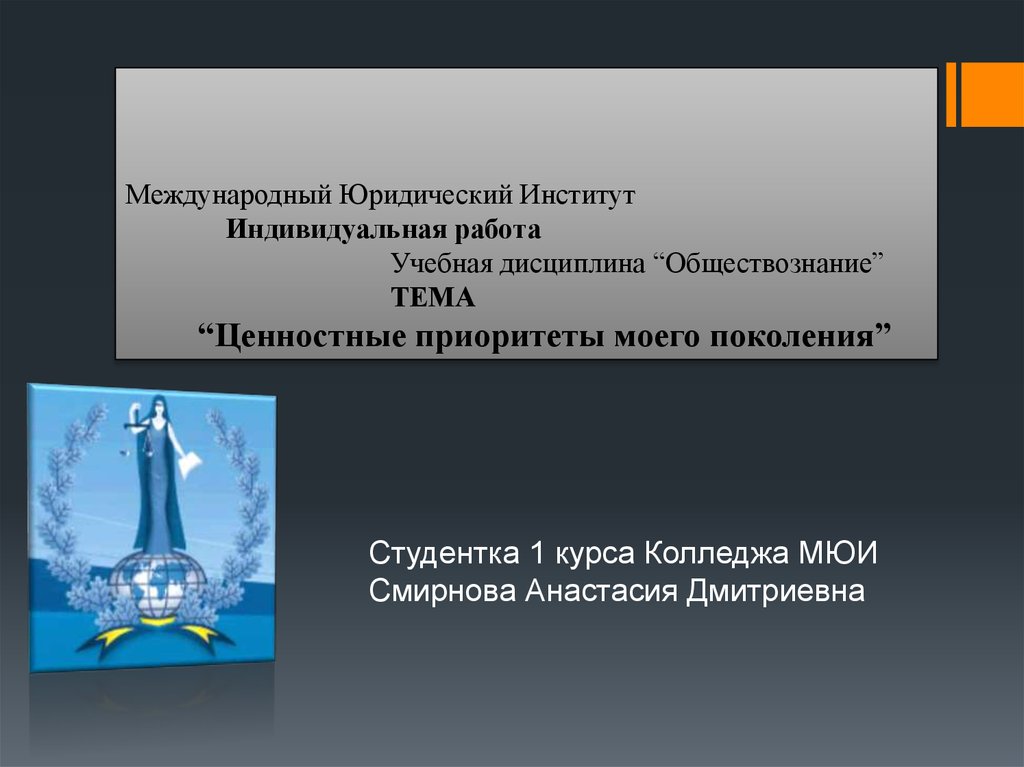 Международный Юридический Институт
Индивидуальная работа
Учебная дисциплина “Обществознание”
ТЕМА
“Ценностные приоритеты моего поколения”

Студентка 1 курса Колледжа МЮИ
Смирнова Анастасия Дмитриевна